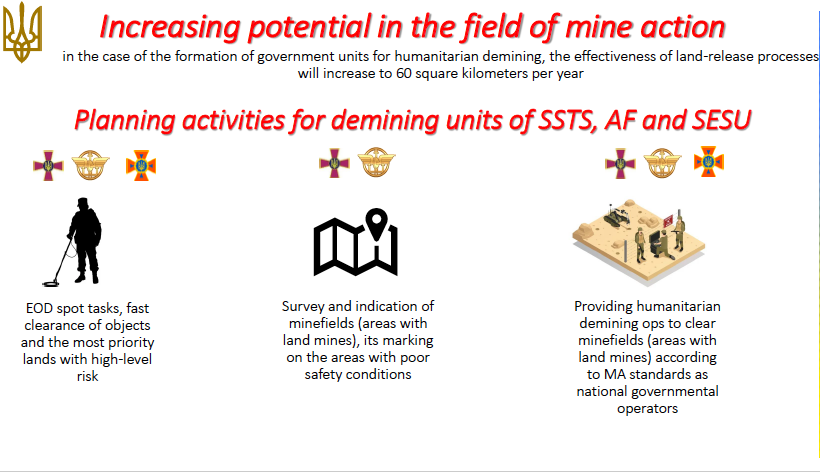 Increasing potential in the field of mine action

in the case of the formation of government units for humanitarian demining, the effectiveness of land-release processes will increase to 60 square kilometers per year

Planning activities for demining units of SSTS, AF and SESU

EOD spot tasks, fast clearance of objects and the most priority lands with high-level risk

Survey and indication of minefields (areas with land mines), its marking on the areas with poor safety conditions

Providing humanitarian demining ops to clear minefields (areas with land mines) according to MA standards as national governmental operators